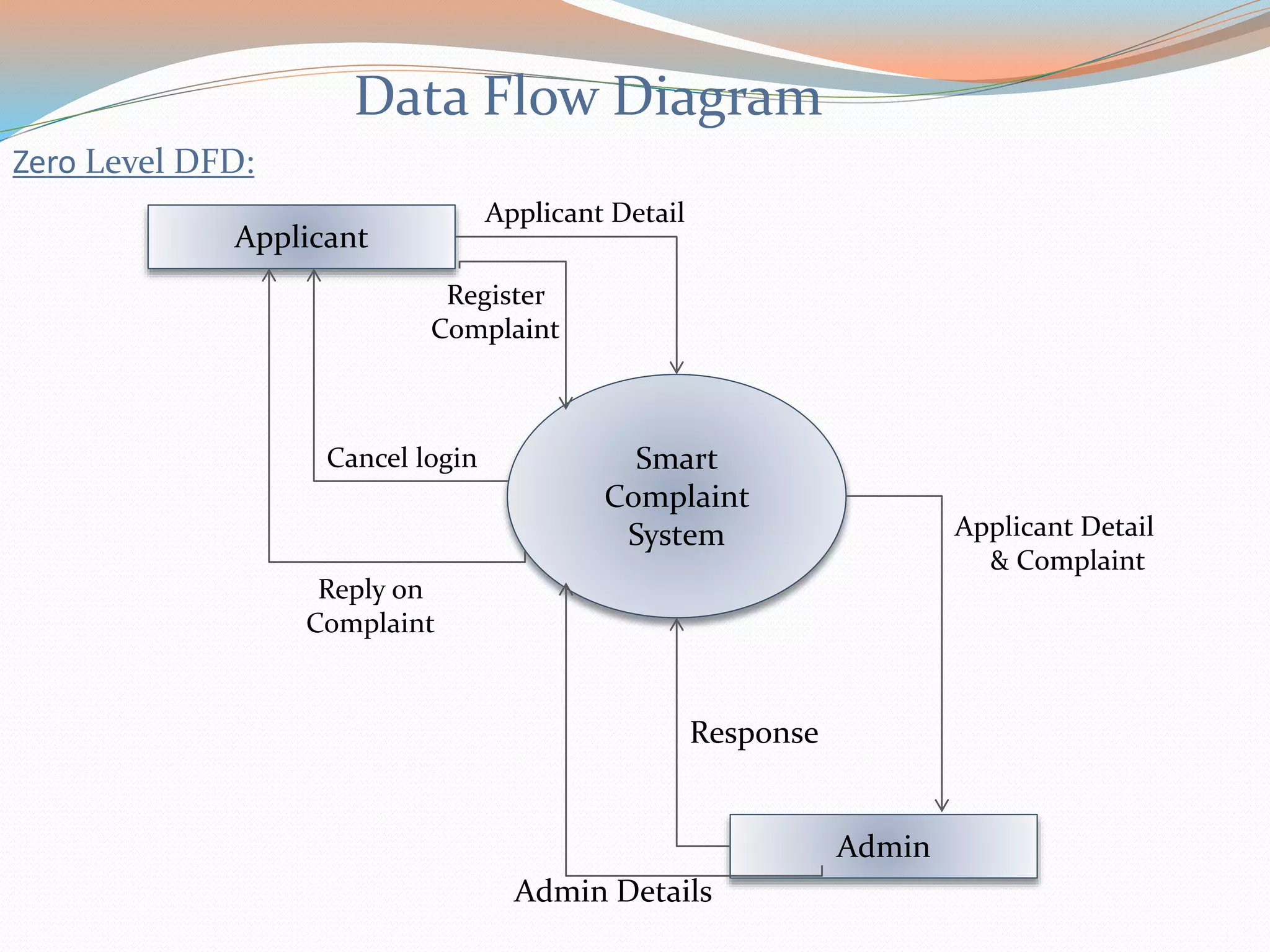 Data Flow Diagram

Zero Level DFD:

Applicant

Applicant Detail

Register Complaint

Cancel login

Smart Complaint System

Applicant Detail & Complaint

Reply on Complaint

Response

Admin

Admin Details